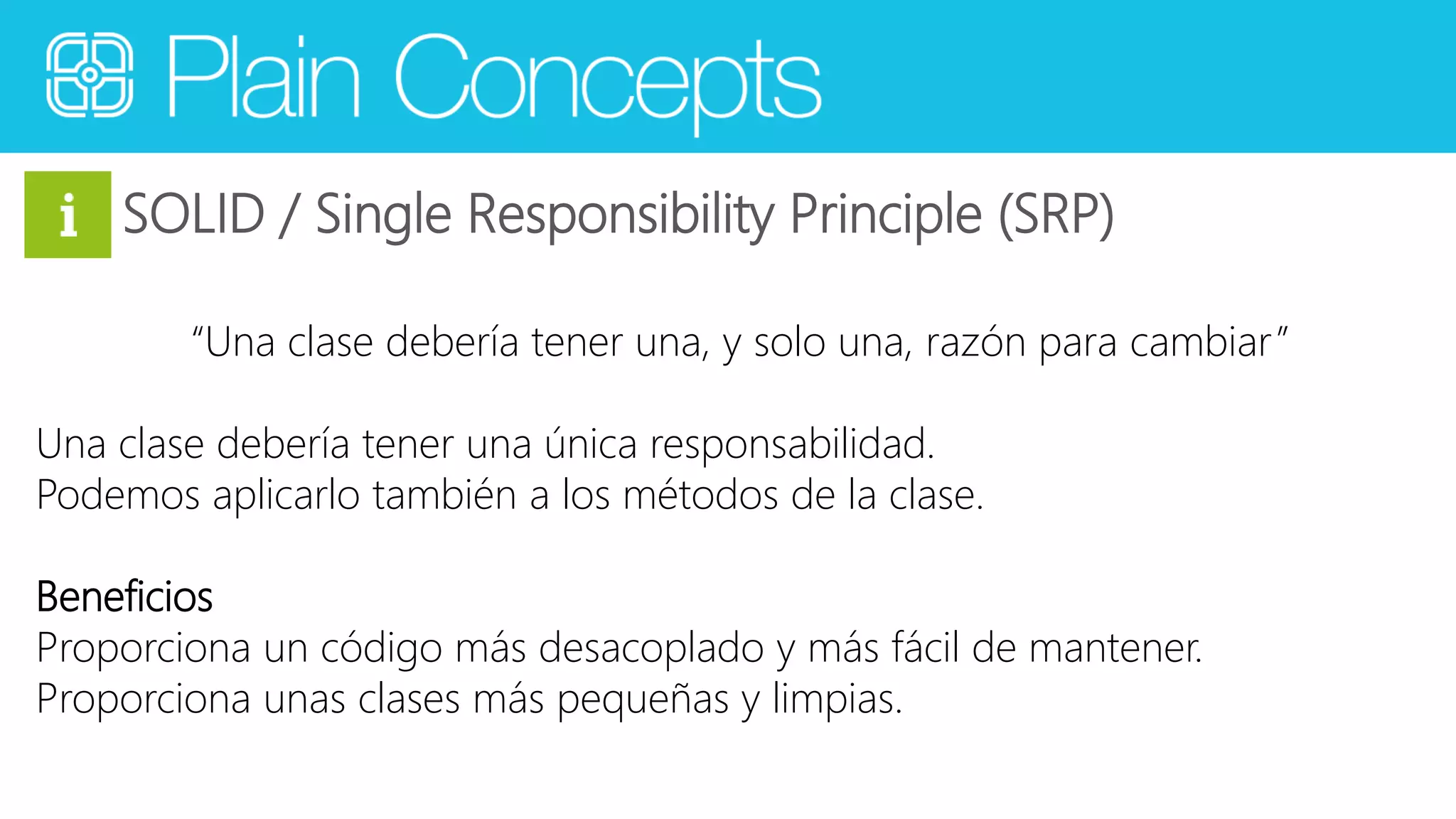 Plain Concepts

i SOLID / Single Responsibility Principle (SRP)

“Una clase debería tener una, y solo una, razón para cambiar”

Una clase debería tener una única responsabilidad.
Podemos aplicarlo también a los métodos de la clase.

Beneficios
Proporciona un código más desacoplado y más fácil de mantener.
Proporciona unas clases más pequeñas y limpias.